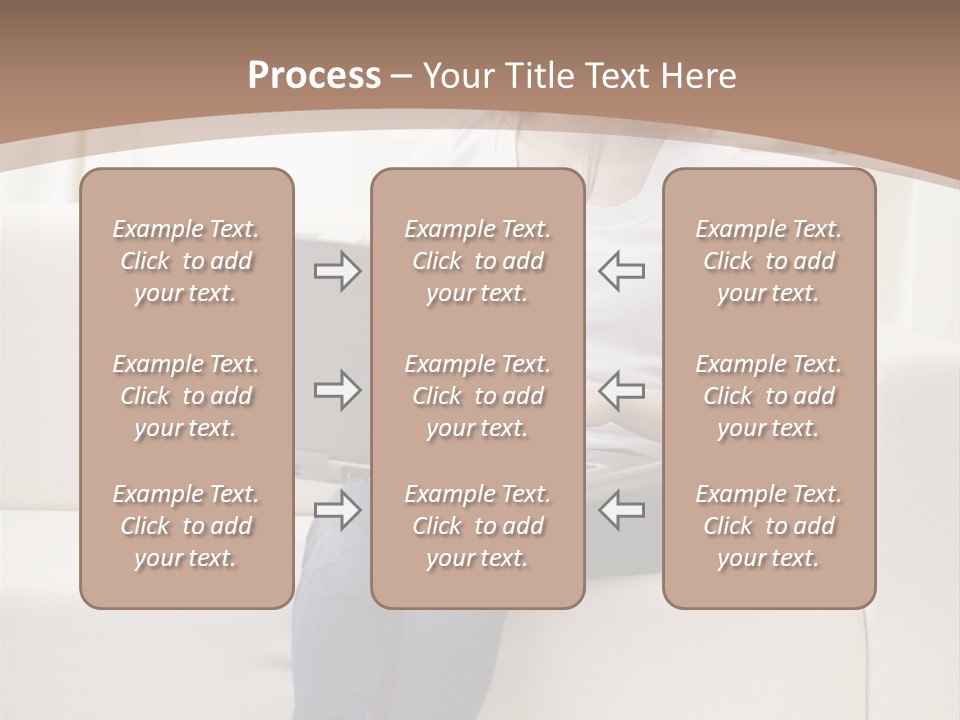 Process – Your Title Text Here

Example Text. Click to add your text.

Example Text. Click to add your text.

Example Text. Click to add your text.

Example Text. Click to add your text.

Example Text. Click to add your text.

Example Text. Click to add your text.

Example Text. Click to add your text.

Example Text. Click to add your text.

Example Text. Click to add your text.